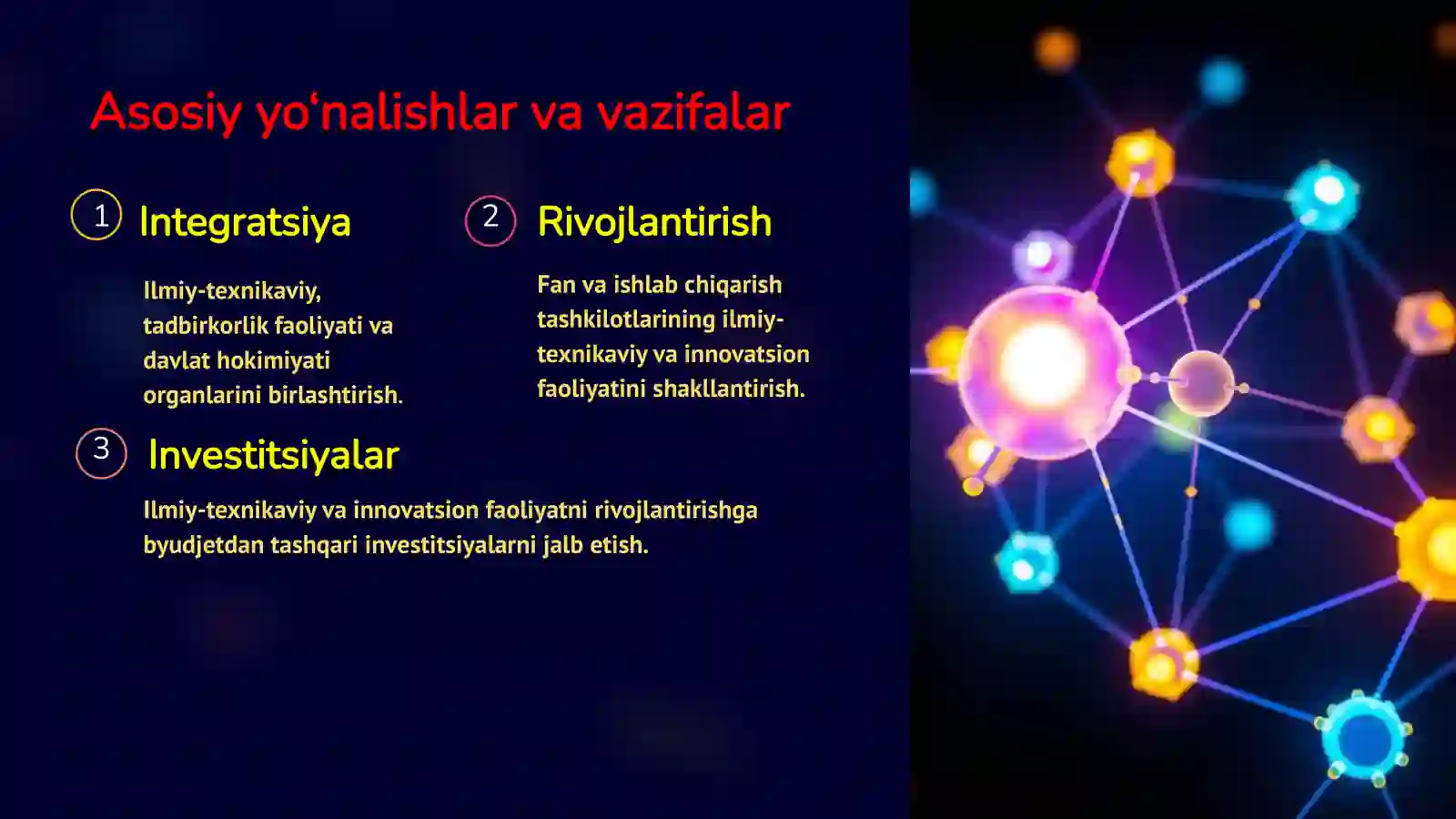 Asosiy yo‘nalishlar va vazifalar

1 Integratsiya

Ilmiy-texnikaviy, tadbirkorlik faoliyati va davlat hokimiyati organlarini birlashtirish.

2 Rivojlantirish

Fan va ishlab chiqarish tashkilotlarining ilmiy-texnikaviy va innovatsion faoliyatini shakllantirish.

3 Investitsiyalar

Ilmiy-texnikaviy va innovatsion faoliyatni rivojlantirishga byudjetdan tashqari investitsiyalarni jalb etish.